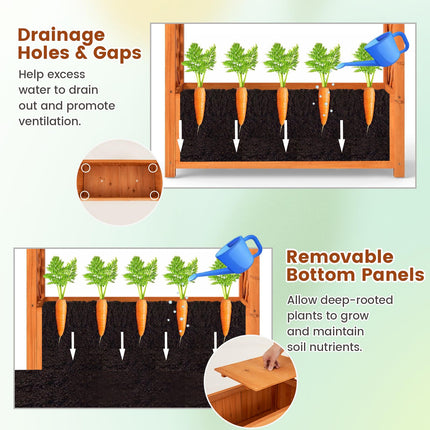 Drainage Holes & Gaps

Help excess water to drain out and promote ventilation.

Removable Bottom Panels

Allow deep-rooted plants to grow and maintain soil nutrients.